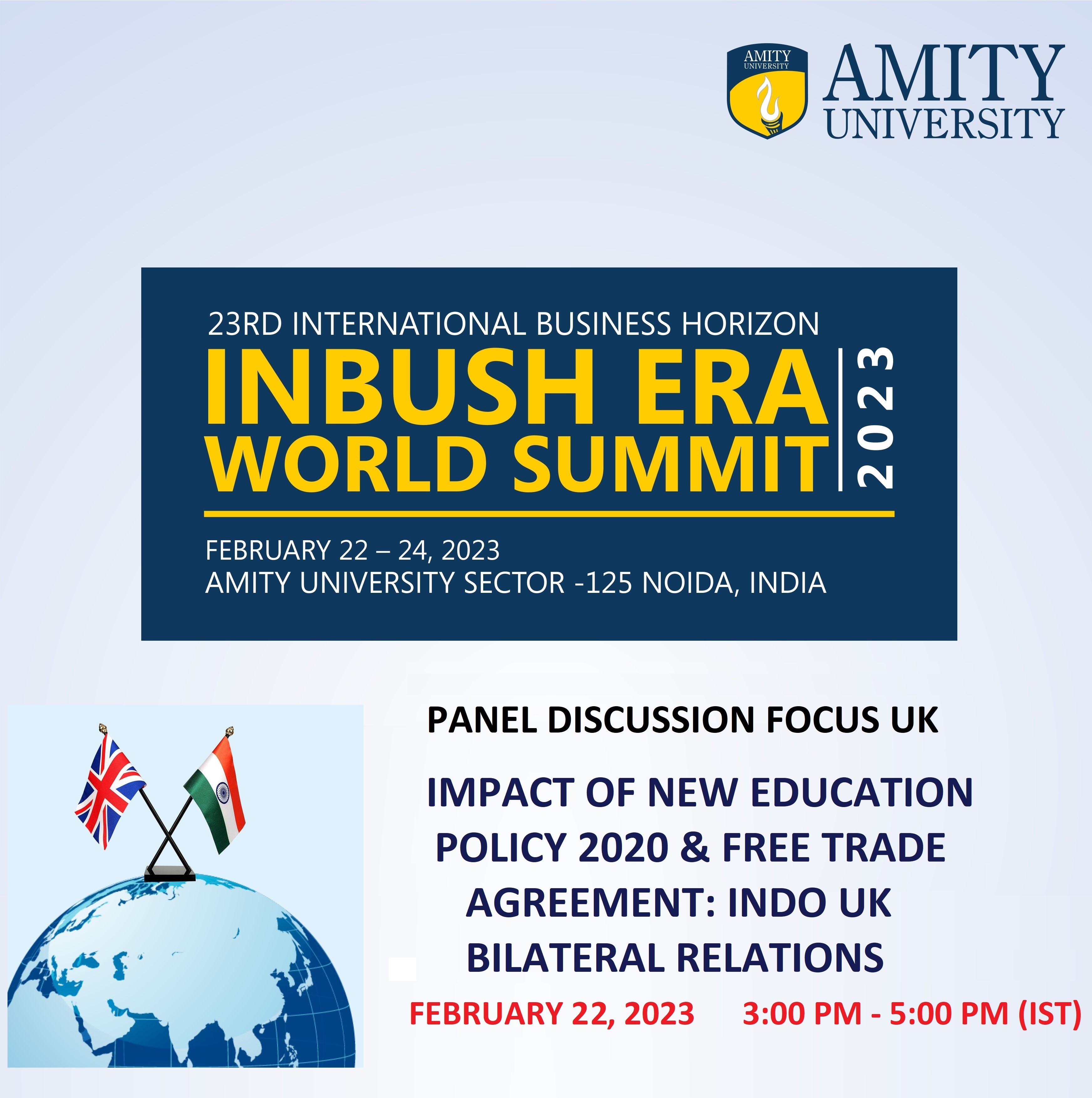 AMITY UNIVERSITY

AMITY UNIVERSITY

23RD INTERNATIONAL BUSINESS HORIZON

INBUSH ERA WORLD SUMMIT

2023

FEBRUARY 22 – 24, 2023
AMITY UNIVERSITY SECTOR -125 NOIDA, INDIA

PANEL DISCUSSION FOCUS UK

IMPACT OF NEW EDUCATION POLICY 2020 & FREE TRADE AGREEMENT: INDO UK BILATERAL RELATIONS

FEBRUARY 22, 2023 3:00 PM - 5:00 PM (IST)